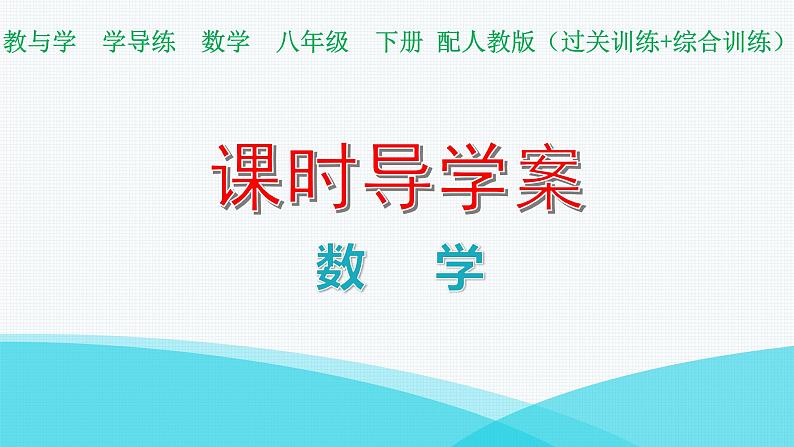 教与学 学导练 数学 八年级 下册 配人教版（过关训练+综合训练）

课时导学案

数 学